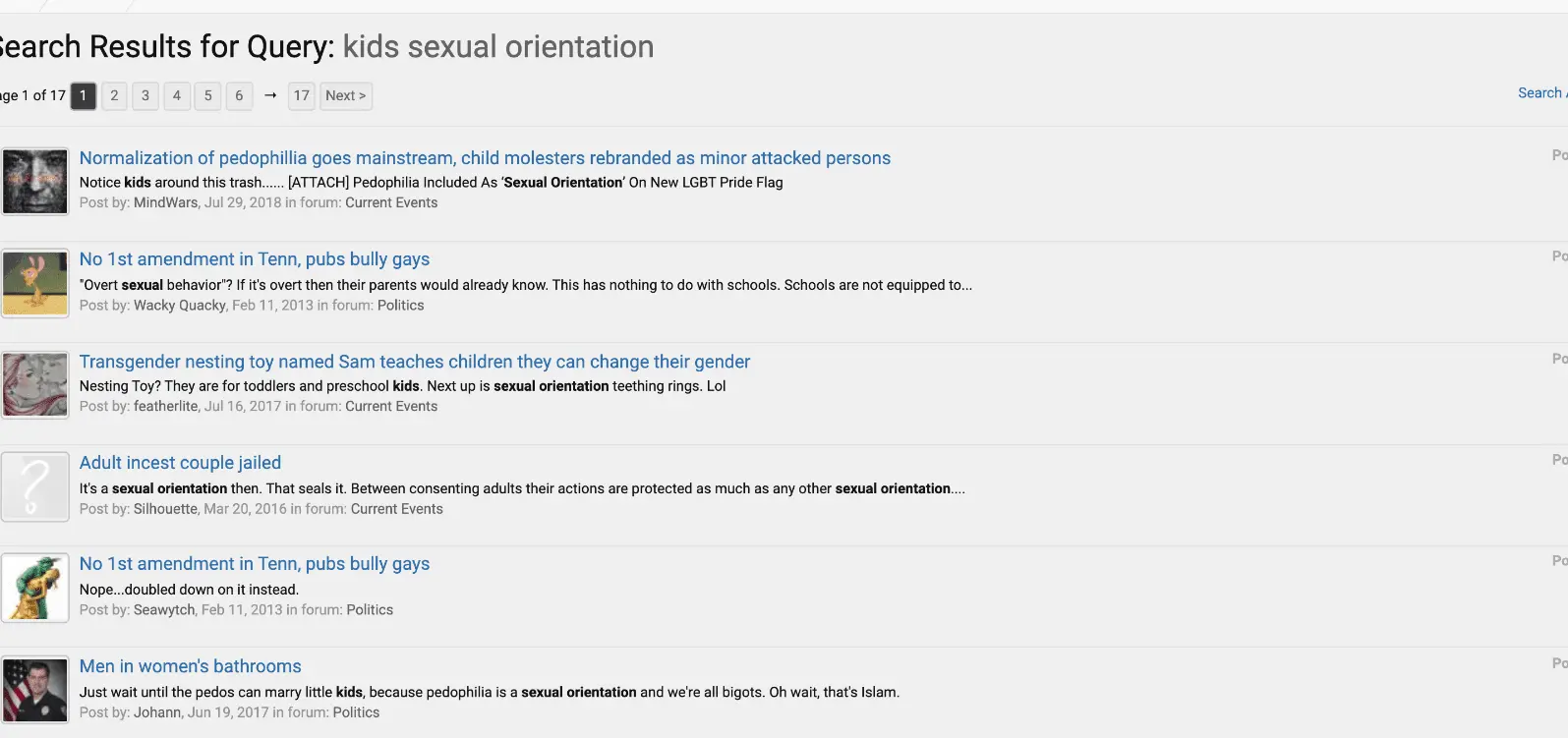 earch Results for Query: kids sexual orientation

ge 1 of 17 1 2 3 4 5 6 → 17 Next >

Search

Normalization of pedophillia goes mainstream, child molesters rebranded as minor attacked persons
Notice kids around this trash...... [ATTACH] Pedophilia Included As 'Sexual Orientation' On New LGBT Pride Flag
Post by: MindWars, Jul 29, 2018 in forum: Current Events

Po

No 1st amendment in Tenn, pubs bully gays
"Overt sexual behavior"? If it's overt then their parents would already know. This has nothing to do with schools. Schools are not equipped to...
Post by: Wacky Quacky, Feb 11, 2013 in forum: Politics

Po

Transgender nesting toy named Sam teaches children they can change their gender
Nesting Toy? They are for toddlers and preschool kids. Next up is sexual orientation teething rings. Lol
Post by: featherlite, Jul 16, 2017 in forum: Current Events

Po

Adult incest couple jailed
It's a sexual orientation then. That seals it. Between consenting adults their actions are protected as much as any other sexual orientation....
Post by: Silhouette, Mar 20, 2016 in forum: Current Events

Po

No 1st amendment in Tenn, pubs bully gays
Nope...doubled down on it instead.
Post by: Seawytch, Feb 11, 2013 in forum: Politics

Po

Men in women's bathrooms
Just wait until the pedos can marry little kids, because pedophilia is a sexual orientation and we're all bigots. Oh wait, that's Islam.
Post by: Johann, Jun 19, 2017 in forum: Politics

Po